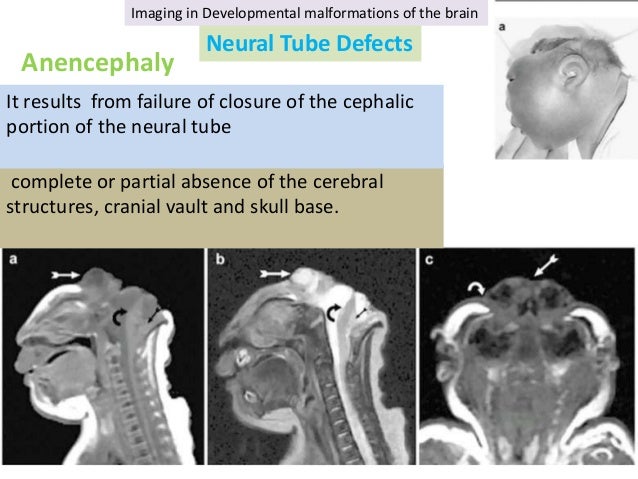 Imaging in Developmental malformations of the brain

Neural Tube Defects

Anencephaly

a

It results from failure of closure of the cephalic portion of the neural tube

complete or partial absence of the cerebral structures, cranial vault and skull base.

a

b

c